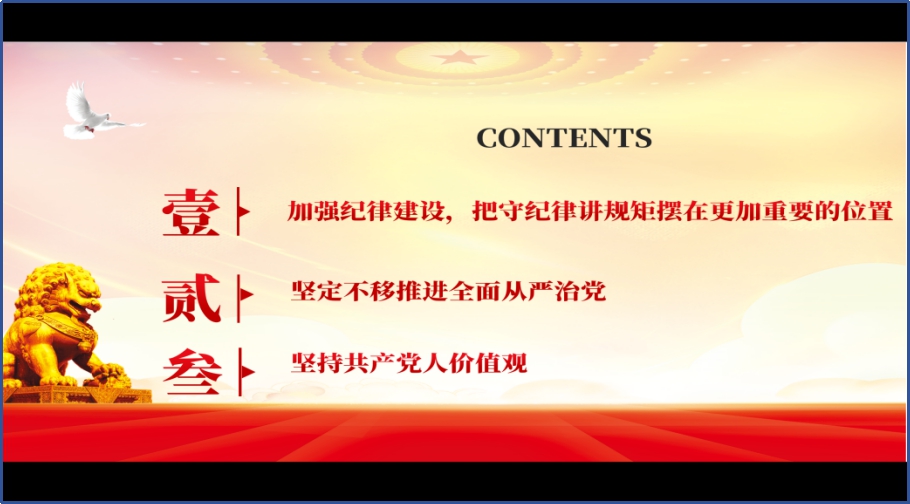 CONTENTS

壹 加强纪律建设，把守纪律讲规矩摆在更加重要的位置

贰 坚定不移推进全面从严治党

叁 坚持共产党人价值观